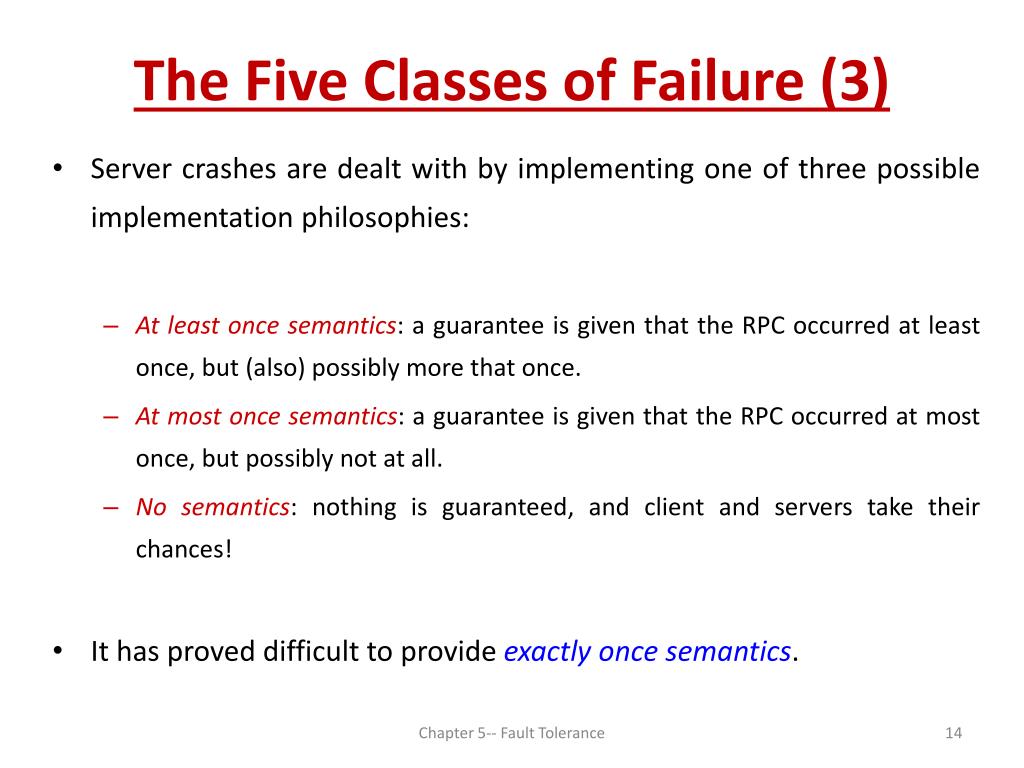 The Five Classes of Failure (3)

• Server crashes are dealt with by implementing one of three possible implementation philosophies:

– At least once semantics: a guarantee is given that the RPC occurred at least once, but (also) possibly more that once.

– At most once semantics: a guarantee is given that the RPC occurred at most once, but possibly not at all.

– No semantics: nothing is guaranteed, and client and servers take their chances!

• It has proved difficult to provide exactly once semantics.

Chapter 5-- Fault Tolerance

14